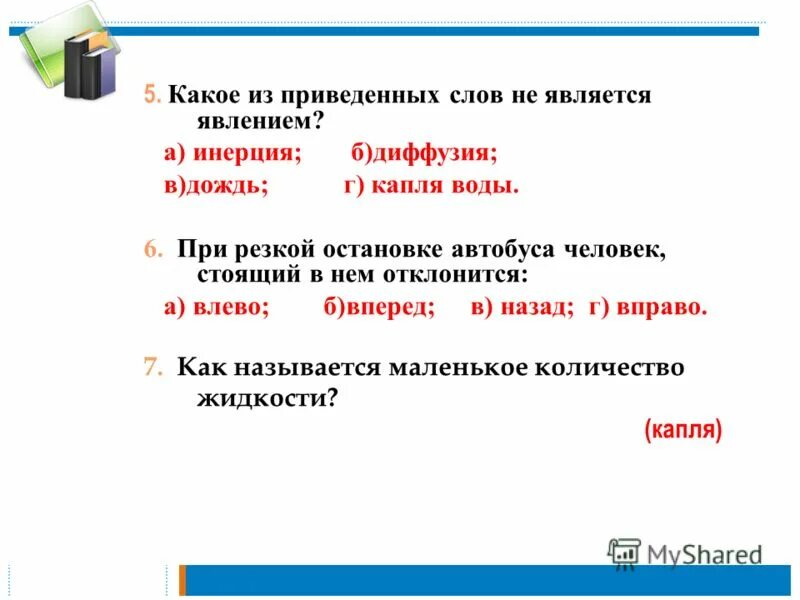 5. Какое из приведенных слов не является явлением?

а) инерция; б)диффузия;

в)дождь; г) капля воды.

6. При резкой остановке автобуса человек, стоящий в нем отклонится:

а) влево; б)вперед; в) назад; г) вправо.

7. Как называется маленькое количество жидкости?

(капля)

MyShared